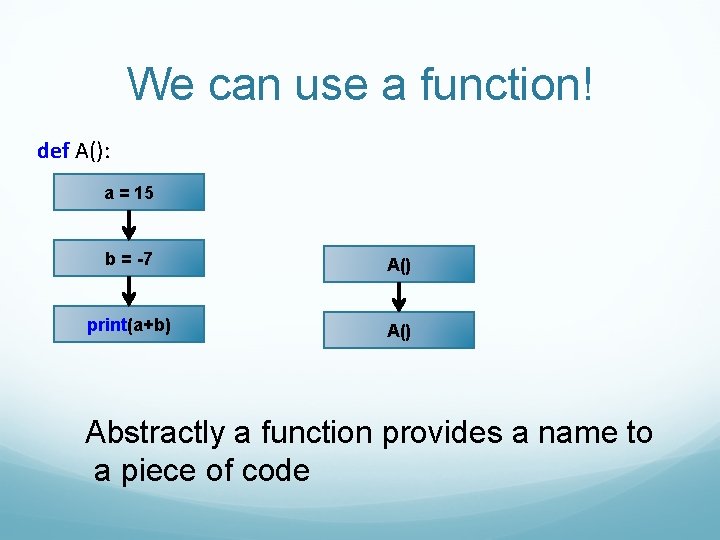 We can use a function!

def A():

a = 15

b = -7

print(a+b)

A()

A()

Abstractly a function provides a name to a piece of code